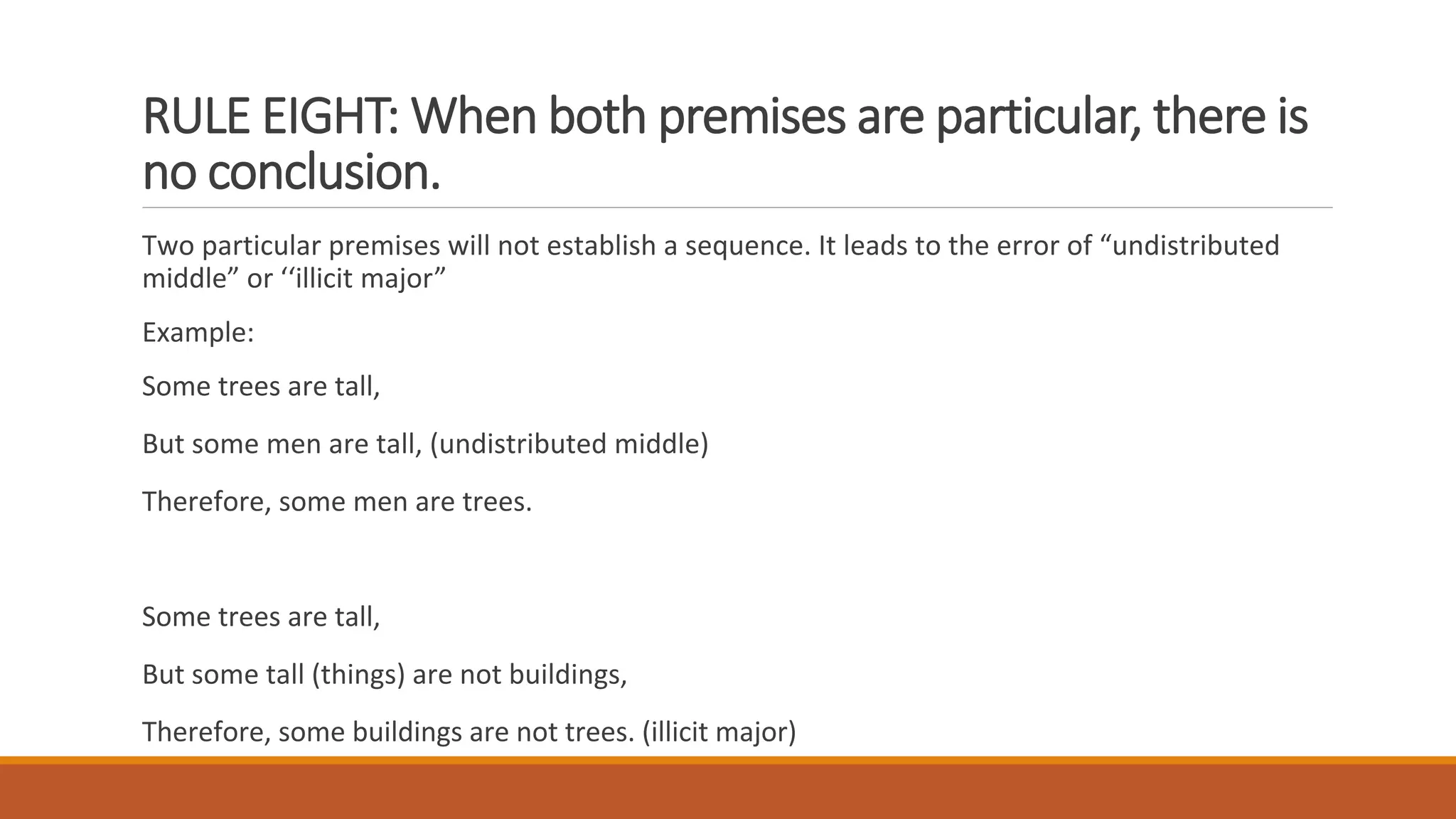 RULE EIGHT: When both premises are particular, there is no conclusion.

Two particular premises will not establish a sequence. It leads to the error of “undistributed middle” or ‘‘illicit major”

Example:

Some trees are tall,

But some men are tall, (undistributed middle)

Therefore, some men are trees.

Some trees are tall,

But some tall (things) are not buildings,

Therefore, some buildings are not trees. (illicit major)